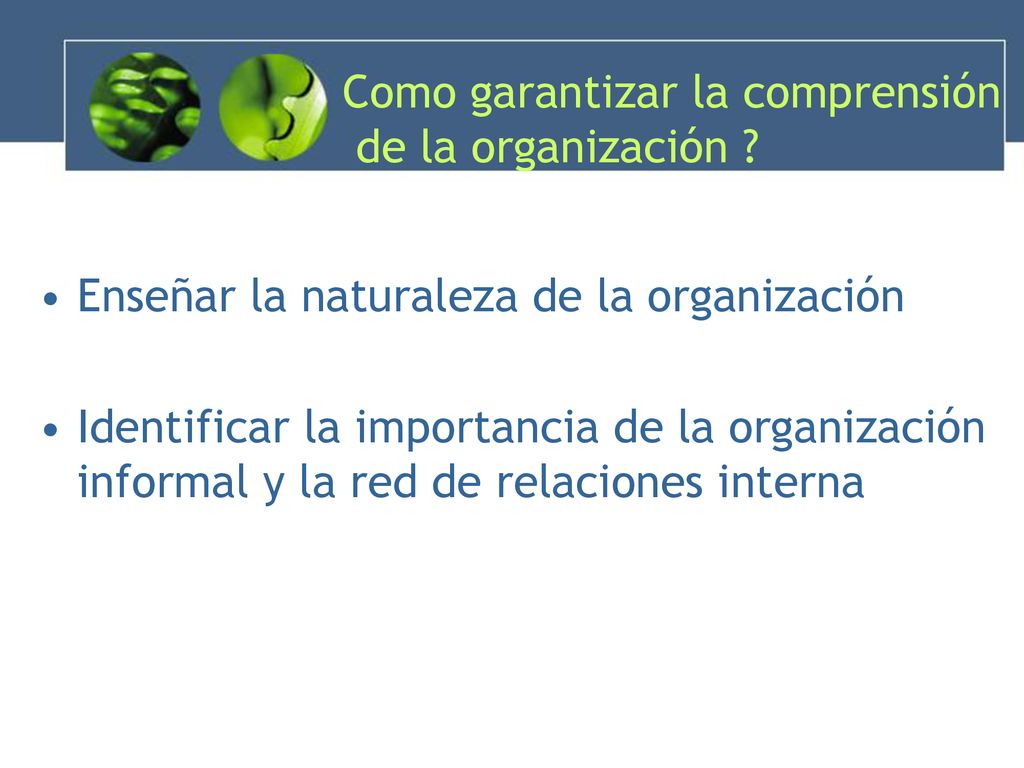 Como garantizar la comprensión de la organización ?

• Enseñar la naturaleza de la organización

• Identificar la importancia de la organización informal y la red de relaciones interna